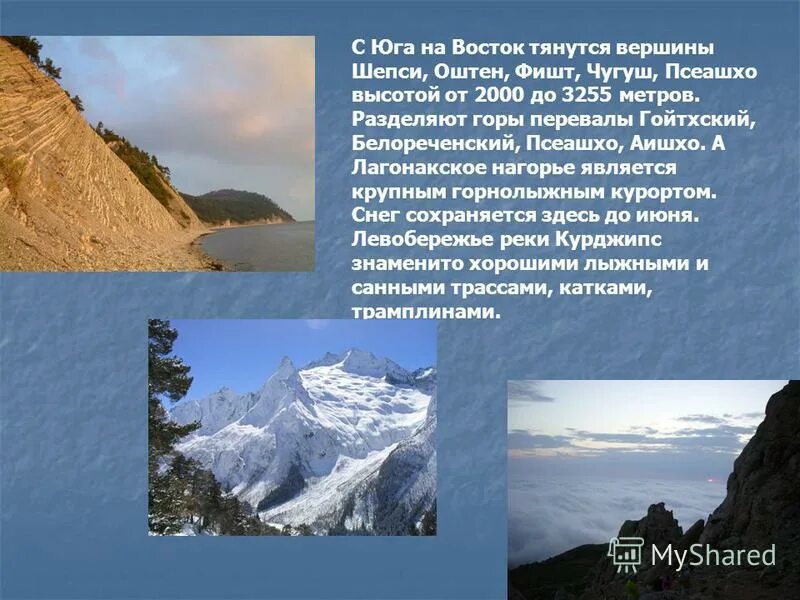 С Юга на Восток тянутся вершины Шепси, Оштен, Фишт, Чугуш, Псеашхо высотой от 2000 до 3255 метров. Разделяют горы перевалы Гойтхский, Белореченский, Псеашхо, Аишхо. А Лагонакское нагорье является крупным горнолыжным курортом. Снег сохраняется здесь до июня. Левобережье реки Курджипс знаменито хорошими лыжными и санными трассами, катками, трамплинами.

MyShared